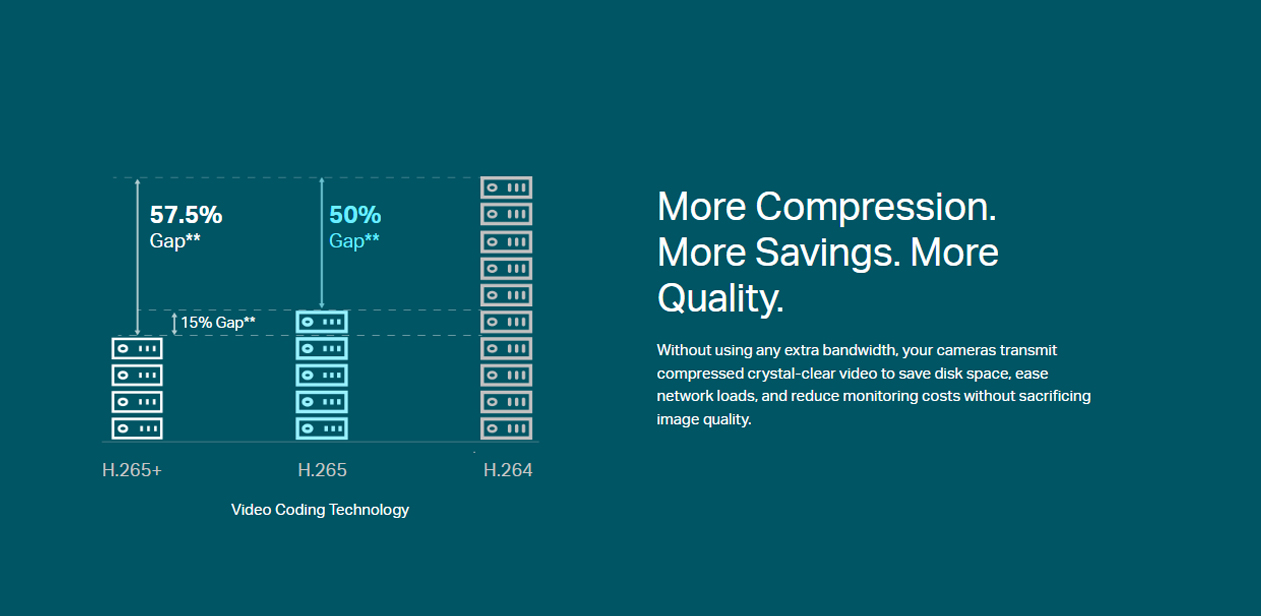 57.5%
Gap**

50%
Gap**

15% Gap**

H.265+

H.265

H.264

Video Coding Technology

More Compression. More Savings. More Quality.

Without using any extra bandwidth, your cameras transmit compressed crystal-clear video to save disk space, ease network loads, and reduce monitoring costs without sacrificing image quality.